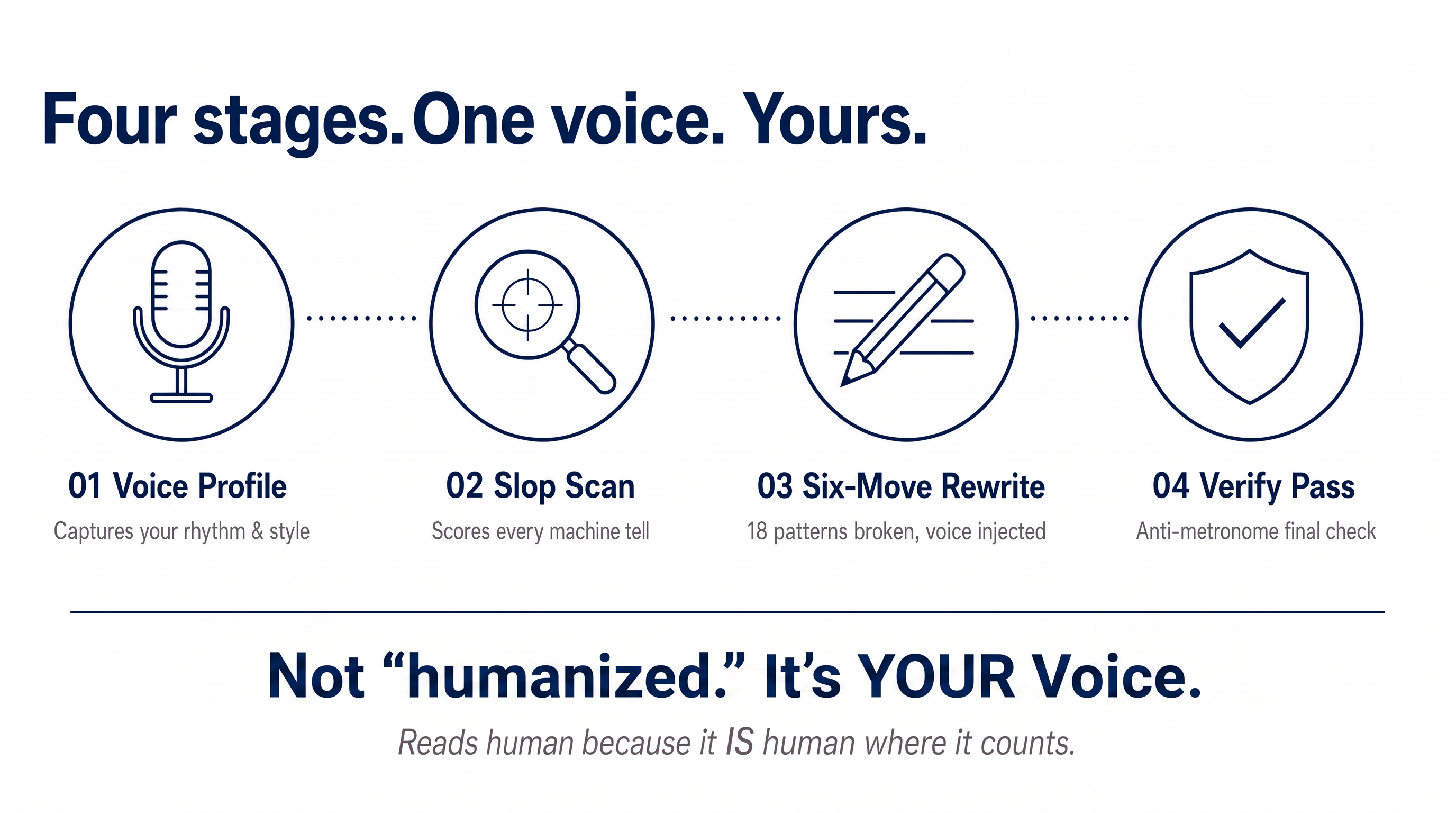 Four stages. One voice. Yours.

01 Voice Profile
Captures your rhythm & style

02 Slop Scan
Scores every machine tell

03 Six-Move Rewrite
18 patterns broken, voice injected

04 Verify Pass
Anti-metronome final check

Not “humanized.” It’s YOUR Voice.

Reads human because it IS human where it counts.